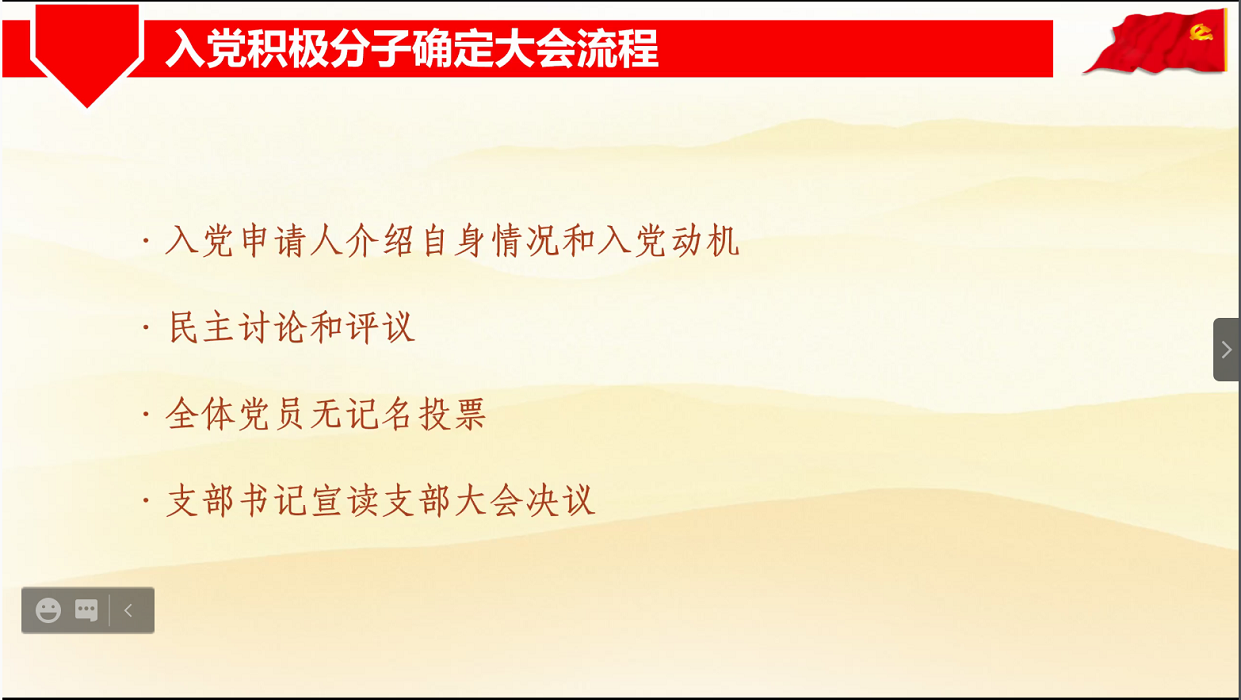 入党积极分子确定大会流程

· 入党申请人介绍自身情况和入党动机

· 民主讨论和评议

· 全体党员无记名投票

· 支部书记宣读支部大会决议